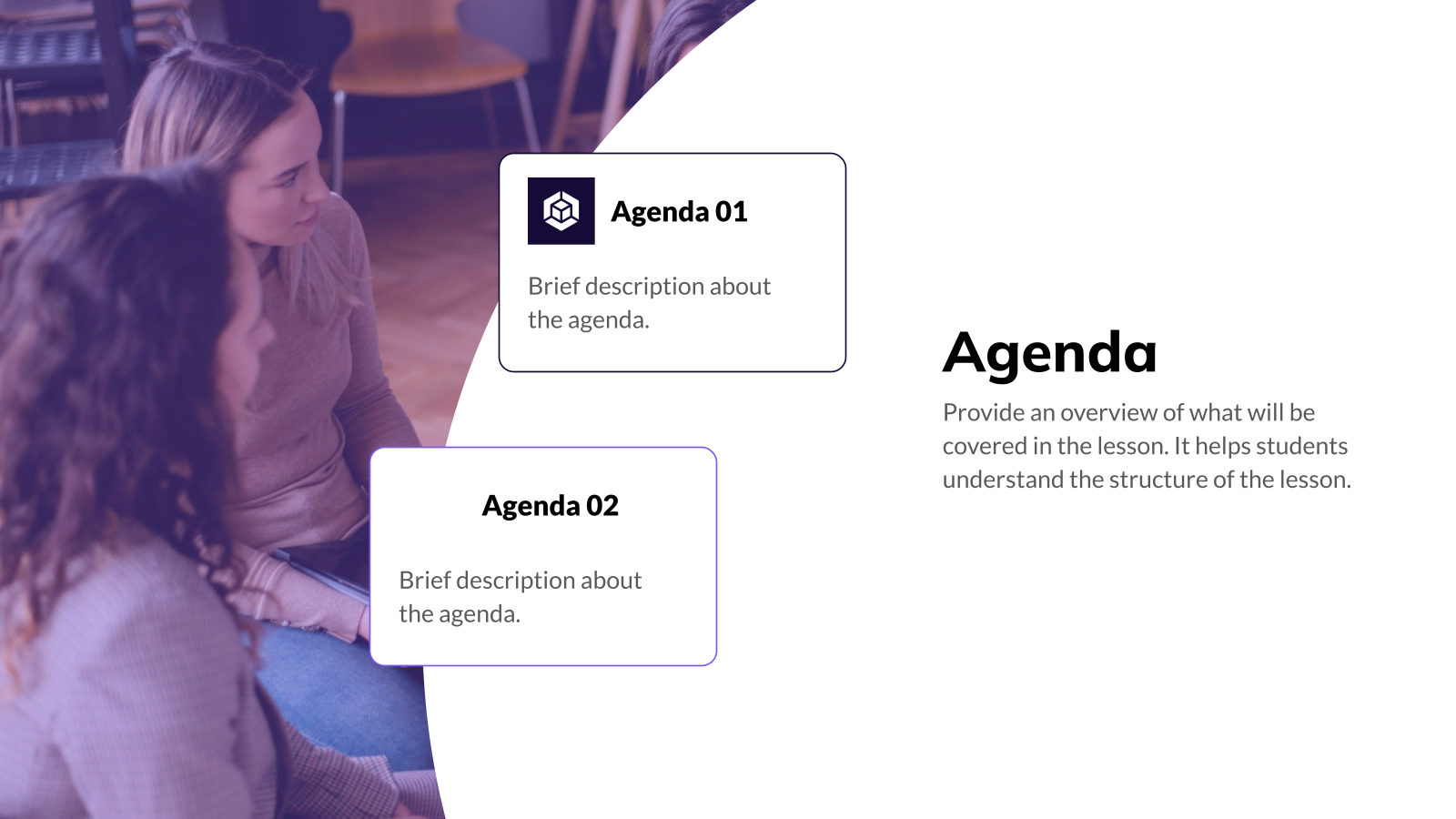 Agenda 01

Brief description about the agenda.

Agenda 02

Brief description about the agenda.

Agenda

Provide an overview of what will be covered in the lesson. It helps students understand the structure of the lesson.